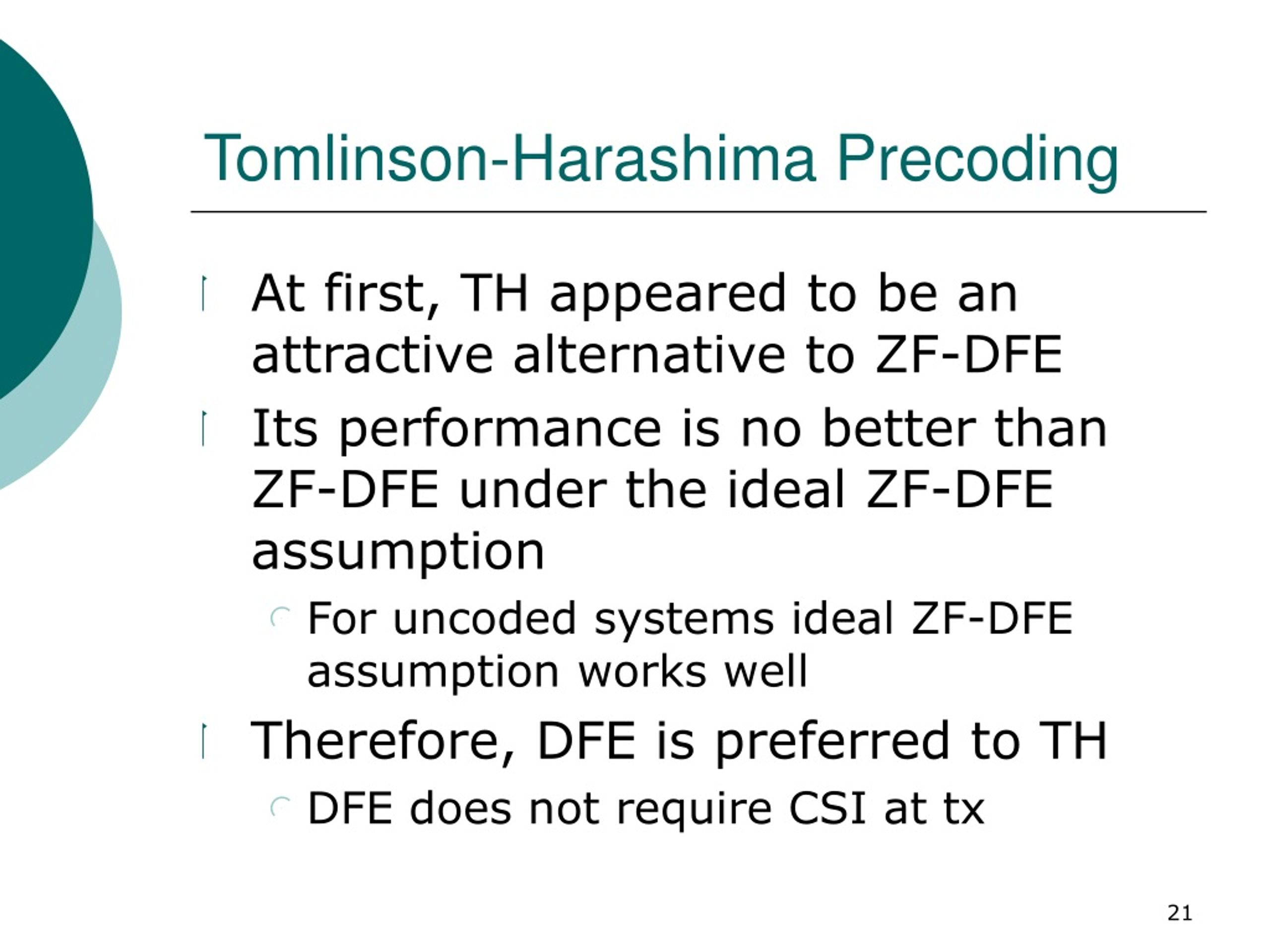 Tomlinson-Harashima Precoding

At first, TH appeared to be an attractive alternative to ZF-DFE

Its performance is no better than ZF-DFE under the ideal ZF-DFE assumption

For uncoded systems ideal ZF-DFE assumption works well

Therefore, DFE is preferred to TH

DFE does not require CSI at tx

21